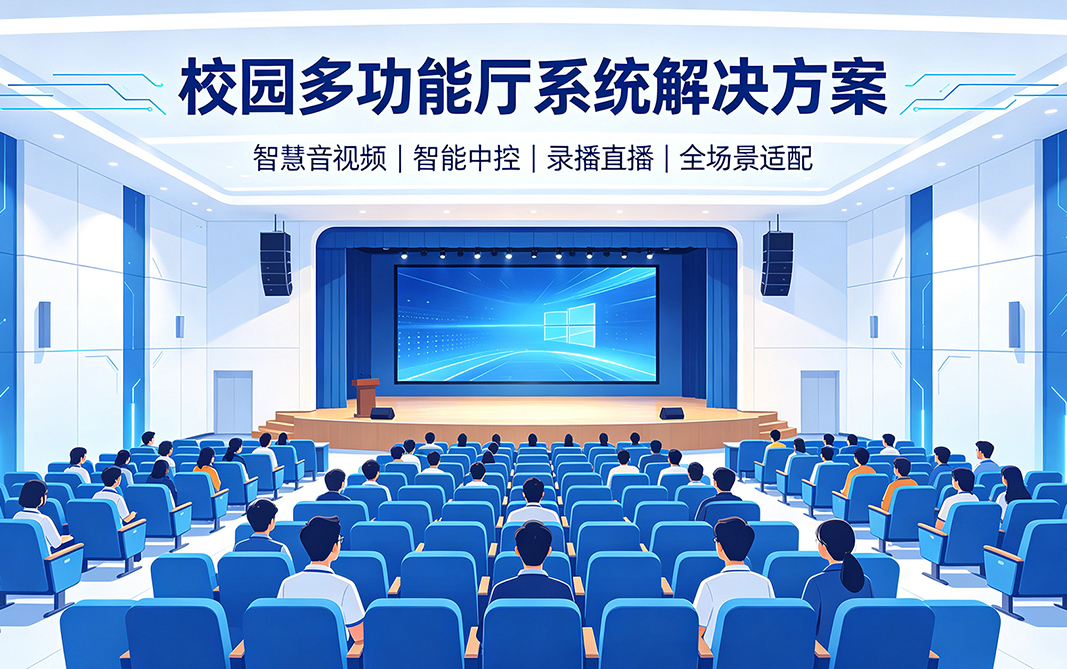 校园多功能厅系统解决方案

智慧音视频 | 智能中控 | 录播直播 | 全场景适配